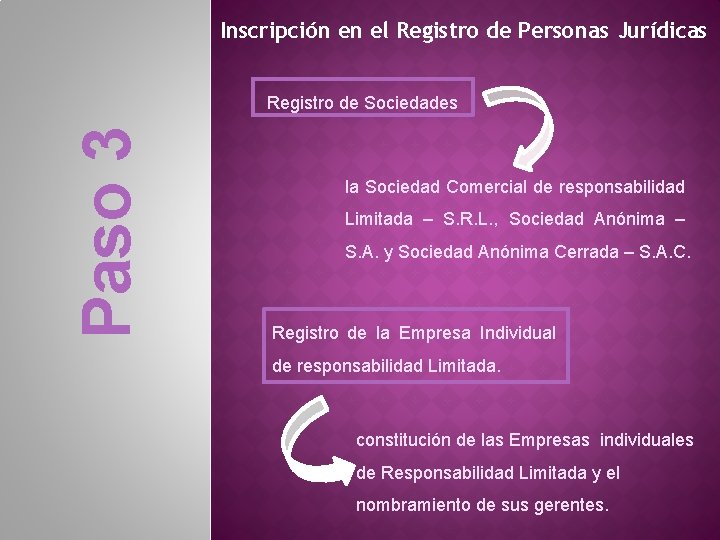 Paso 3

Inscripción en el Registro de Personas Jurídicas

Registro de Sociedades

la Sociedad Comercial de responsabilidad Limitada – S.R.L., Sociedad Anónima – S.A. y Sociedad Anónima Cerrada – S.A.C.

Registro de la Empresa Individual de responsabilidad Limitada.

constitución de las Empresas individuales de Responsabilidad Limitada y el nombramiento de sus gerentes.